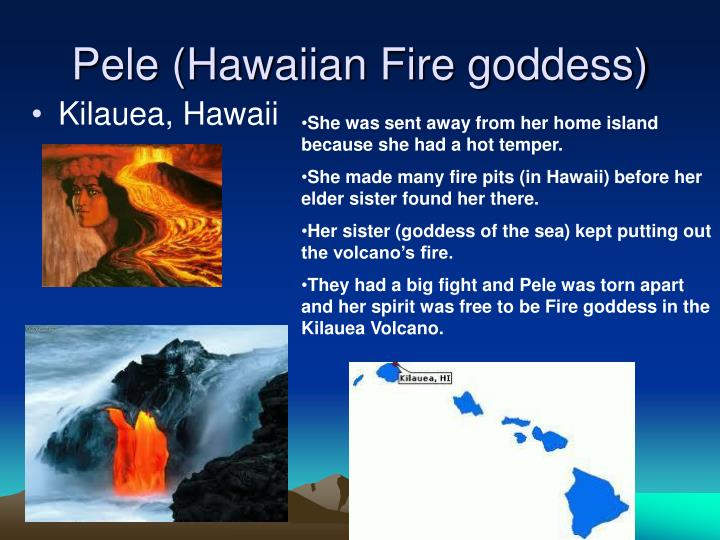 Pele (Hawaiian Fire goddess)

• Kilauea, Hawaii

•She was sent away from her home island because she had a hot temper.

•She made many fire pits (in Hawaii) before her elder sister found her there.

•Her sister (goddess of the sea) kept putting out the volcano's fire.

•They had a big fight and Pele was torn apart and her spirit was free to be Fire goddess in the Kilauea Volcano.

Kilauea, HI